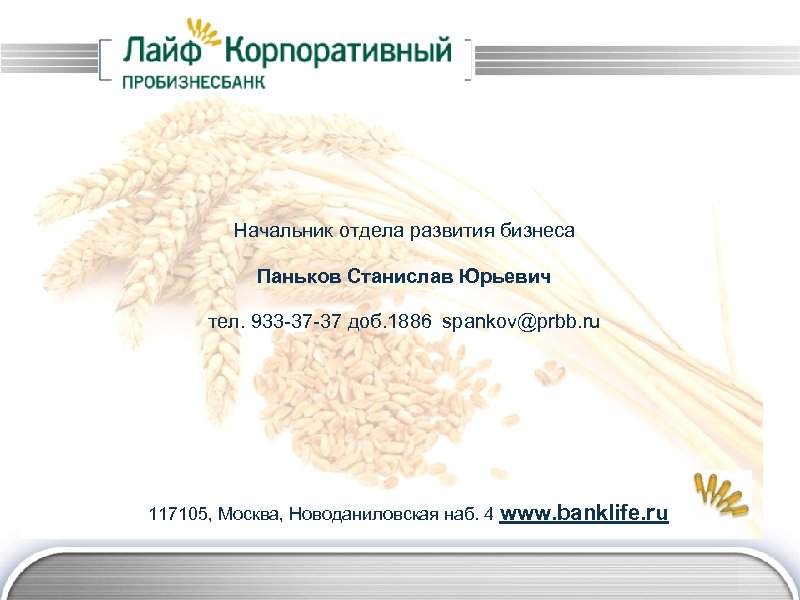 Лайф Корпоративный
ПРОБИЗНЕСБАНК

Начальник отдела развития бизнеса

Паньков Станислав Юрьевич

тел. 933-37-37 доб.1886 spankov@prbb.ru

117105, Москва, Новоданиловская наб. 4 www.banklife.ru